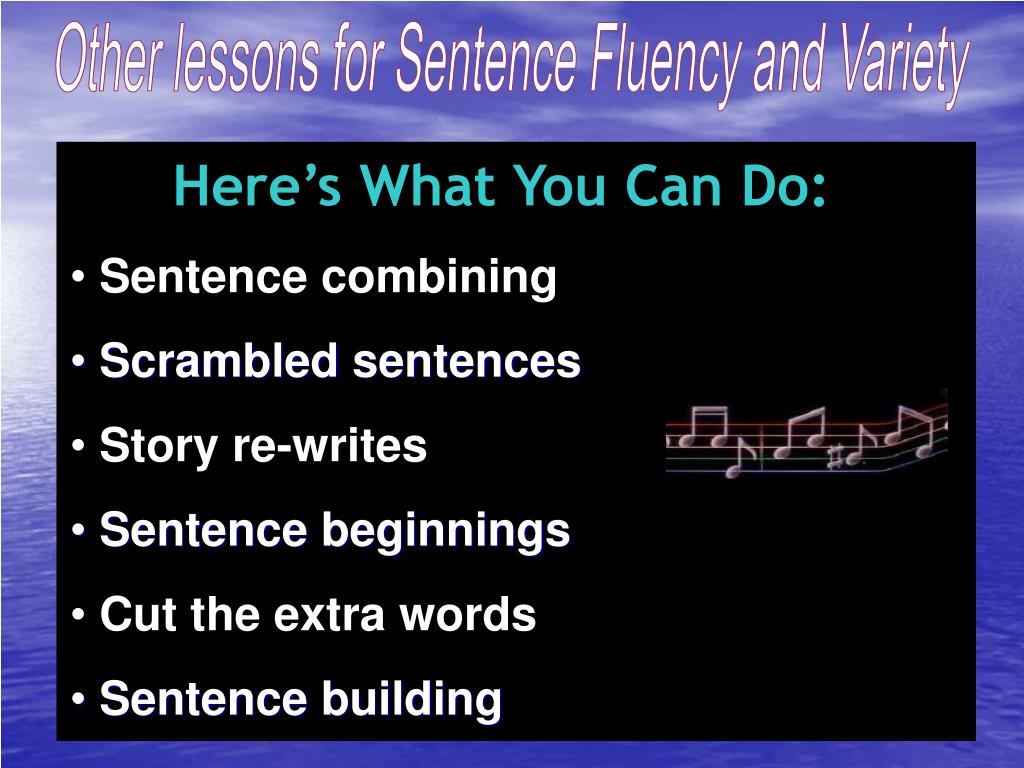 Other lessons for Sentence Fluency and Variety

Here's What You Can Do:

• Sentence combining
• Scrambled sentences
• Story re-writes
• Sentence beginnings
• Cut the extra words
• Sentence building